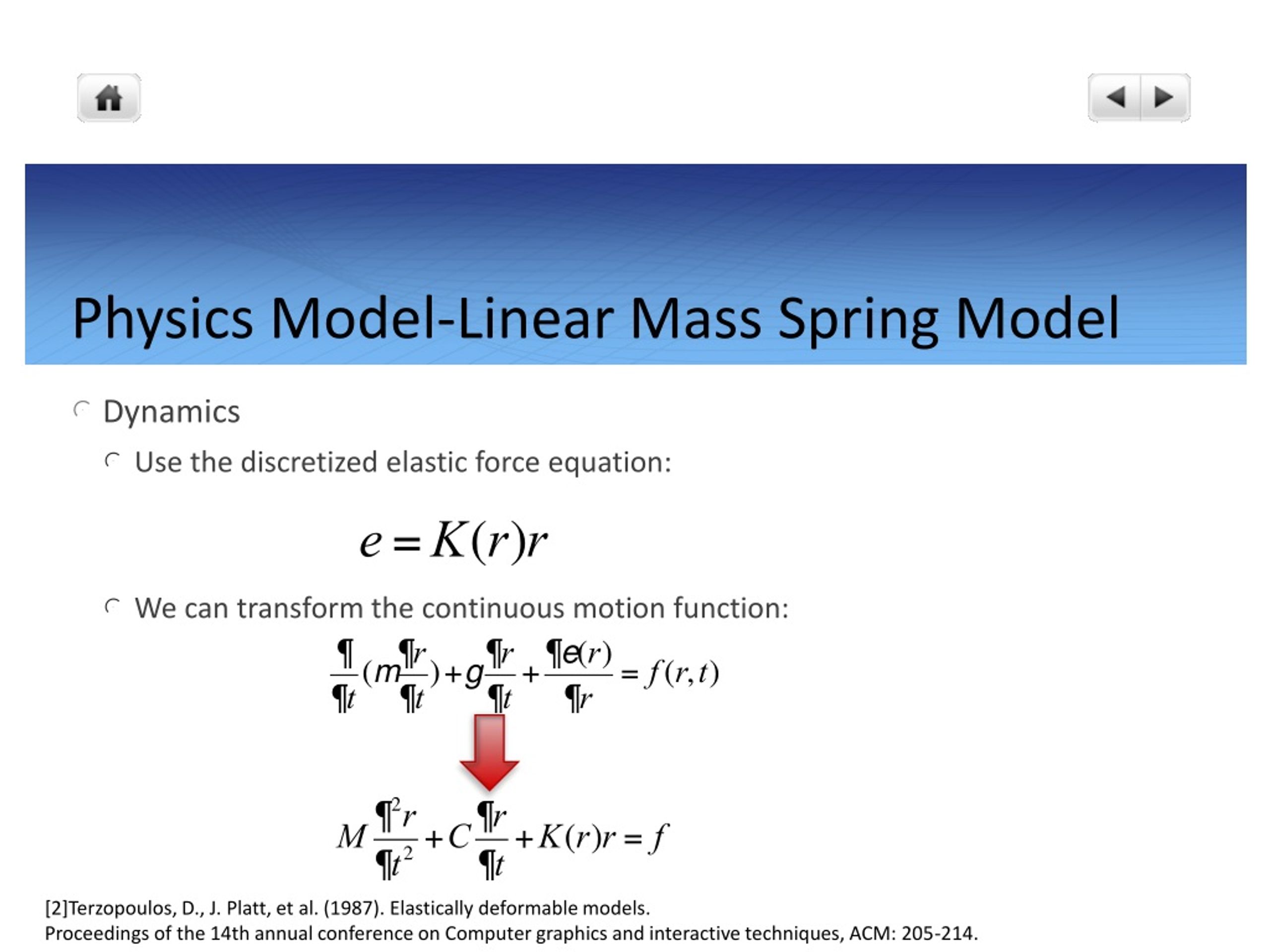 Physics Model-Linear Mass Spring Model

Dynamics

Use the discretized elastic force equation:

$e = K(r)r$

We can transform the continuous motion function:

$\frac{¶}{¶t}(m\frac{¶r}{¶t}) + g\frac{¶r}{¶t} + \frac{¶e(r)}{¶r} = f(r,t)$

$M\frac{¶^2 r}{¶t^2} + C\frac{¶r}{¶t} + K(r)r = f$

[2]Terzopoulos, D., J. Platt, et al. (1987). Elastically deformable models. Proceedings of the 14th annual conference on Computer graphics and interactive techniques, ACM: 205-214.